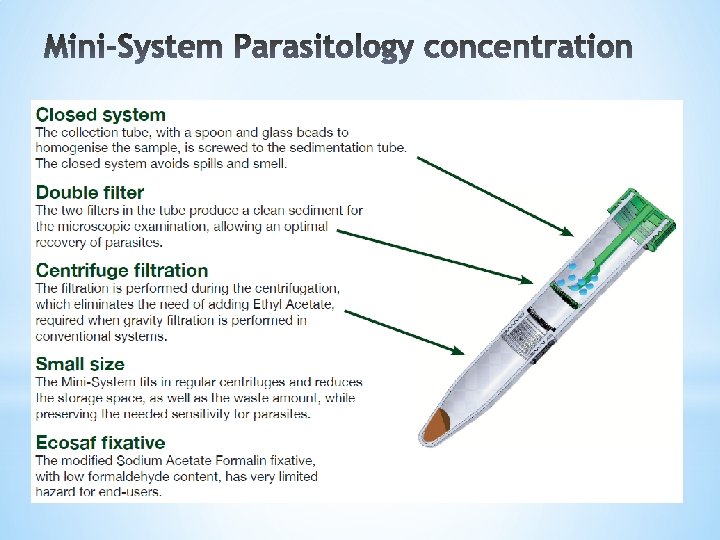 Mini-System Parasitology concentration

Closed system
The collection tube, with a spoon and glass beads to homogenise the sample, is screwed to the sedimentation tube. The closed system avoids spills and smell.

Double filter
The two filters in the tube produce a clean sediment for the microscopic examination, allowing an optimal recovery of parasites.

Centrifuge filtration
The filtration is performed during the centrifugation, which eliminates the need of adding Ethyl Acetate, required when gravity filtration is performed in conventional systems.

Small size
The Mini-System fits in regular centrifuges and reduces the storage space, as well as the waste amount, while preserving the needed sensitivity for parasites.

Ecosaf fixative
The modified Sodium Acetate Formalin fixative, with low formaldehyde content, has very limited hazard for end-users.